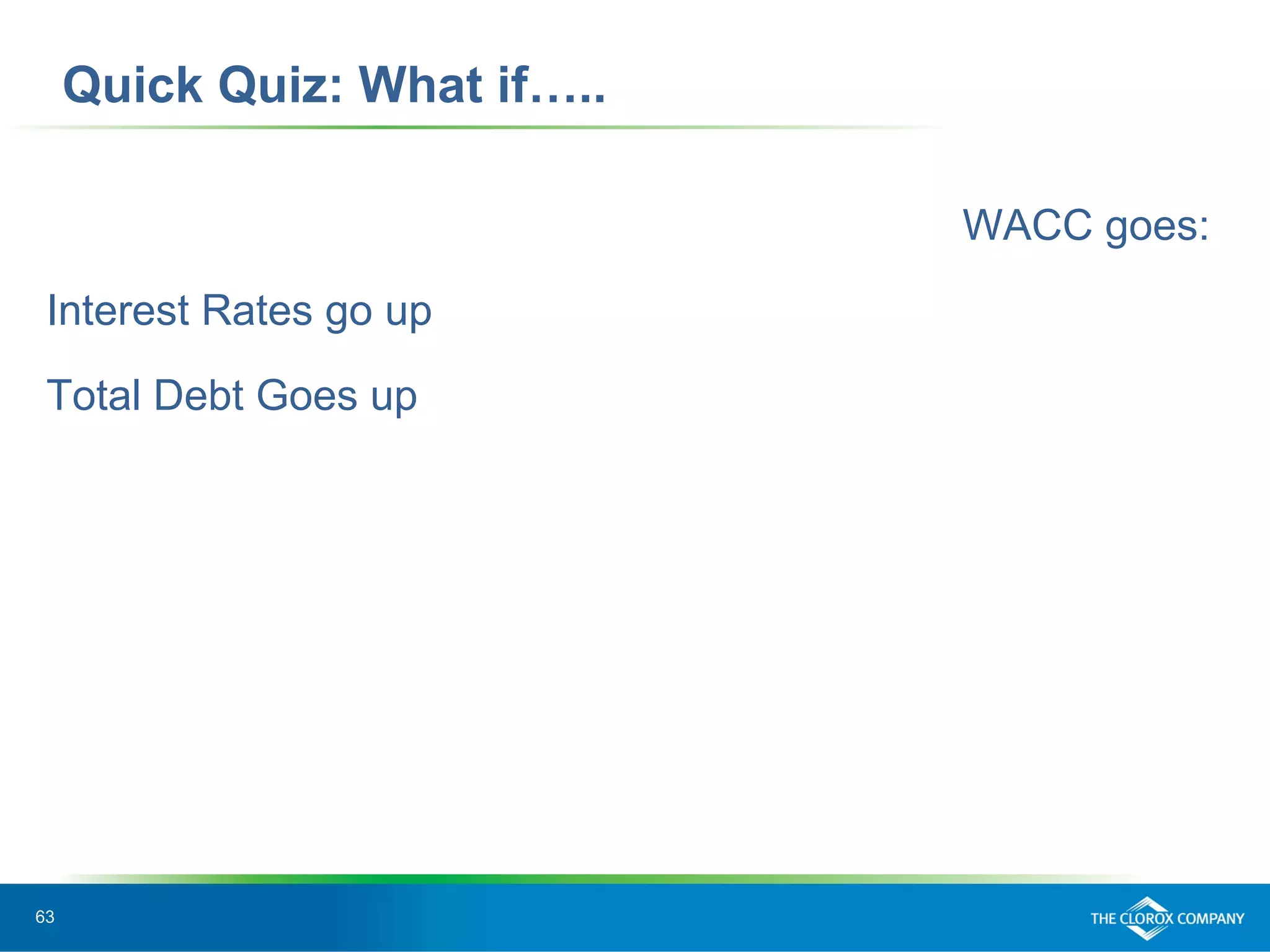 Quick Quiz: What if…..

WACC goes:

Interest Rates go up

Total Debt Goes up

63

THE CLOROX COMPANY